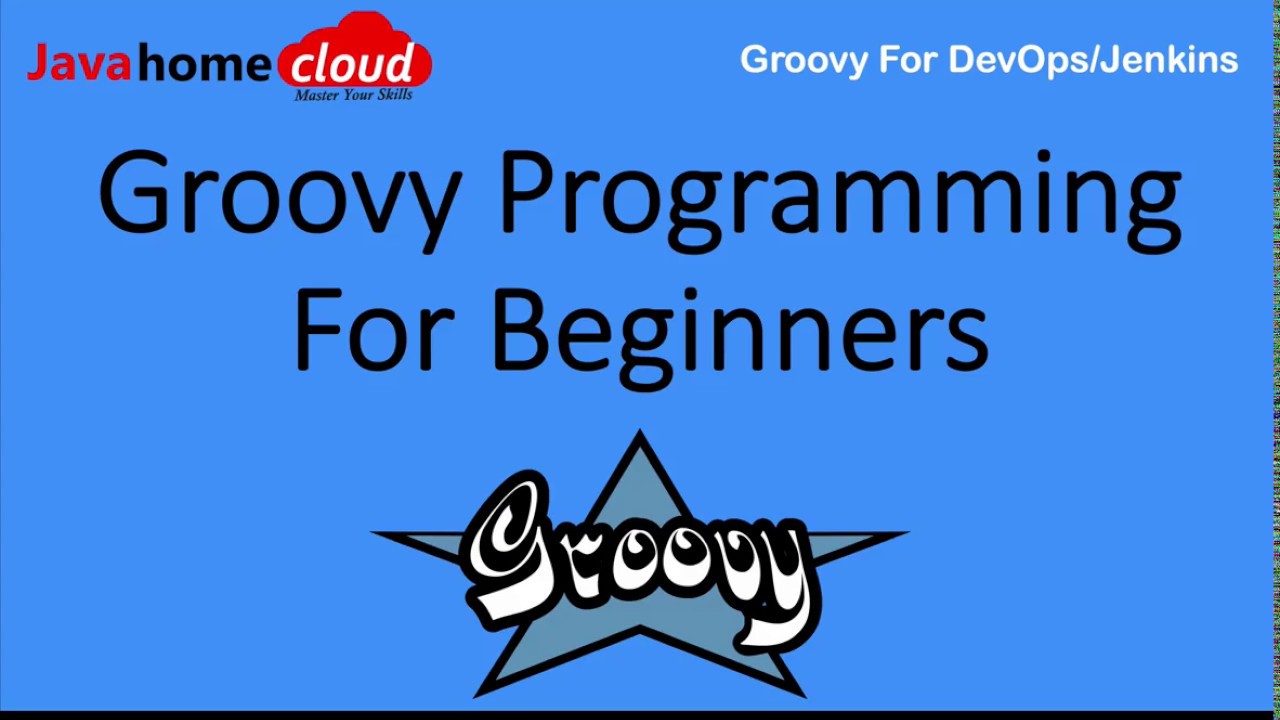 Javahome cloud
Master Your Skills

Groovy For DevOps/Jenkins

Groovy Programming For Beginners

Groovy